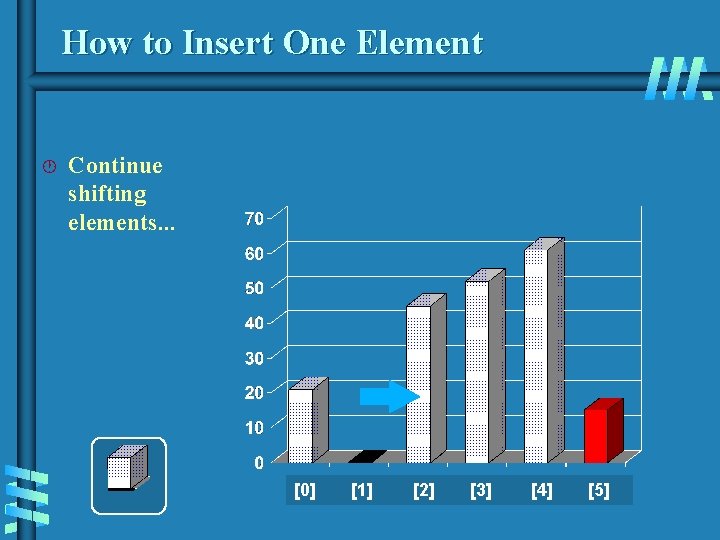 How to Insert One Element

Continue shifting elements...

70
60
50
40
30
20
10
0

[0] [1] [2] [3] [4] [5]